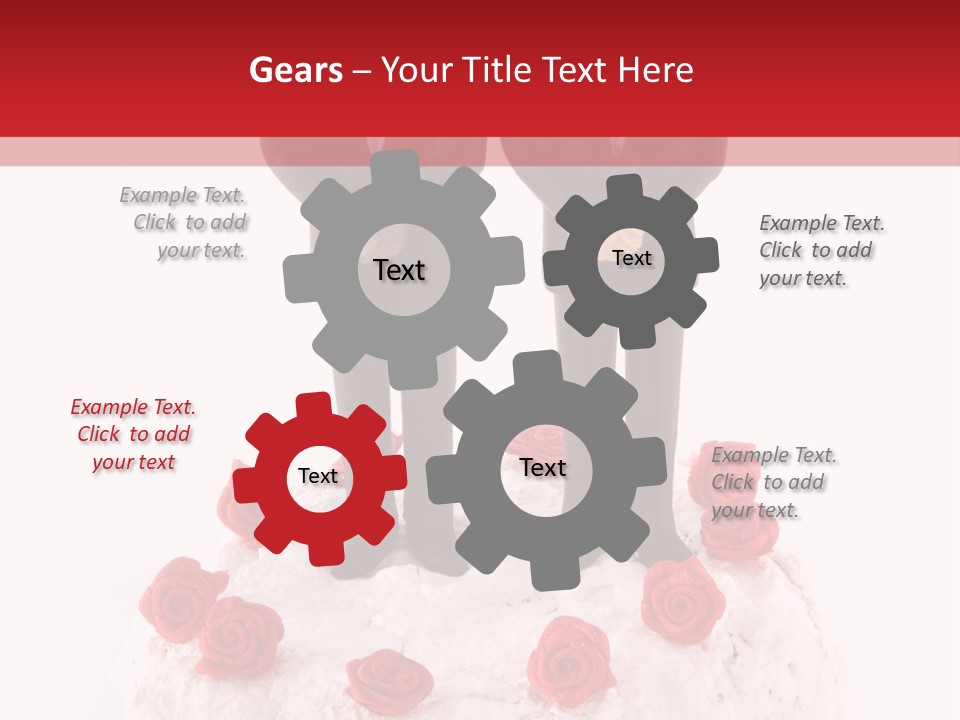 Gears – Your Title Text Here

Example Text. Click to add your text.

Text

Text

Example Text. Click to add your text.

Example Text. Click to add your text

Text

Text

Example Text. Click to add your text.